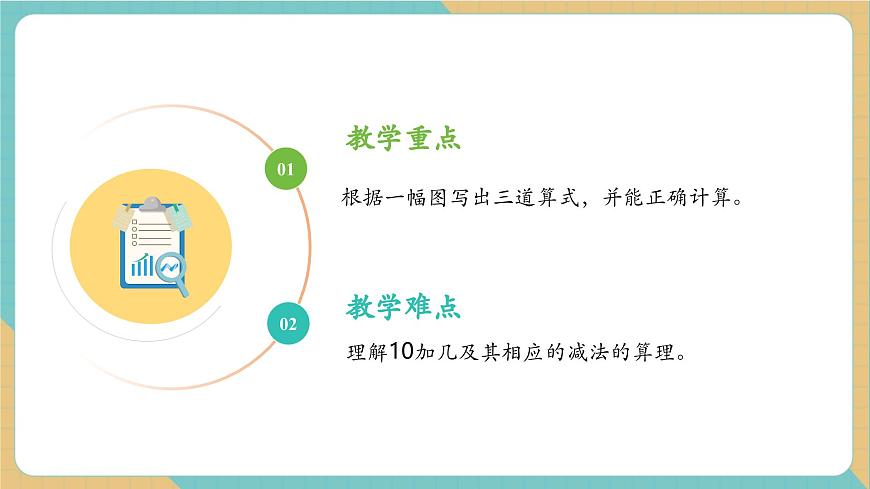 01

教学重点

根据一幅图写出三道算式，并能正确计算。

02

教学难点

理解10加几及其相应的减法的算理。